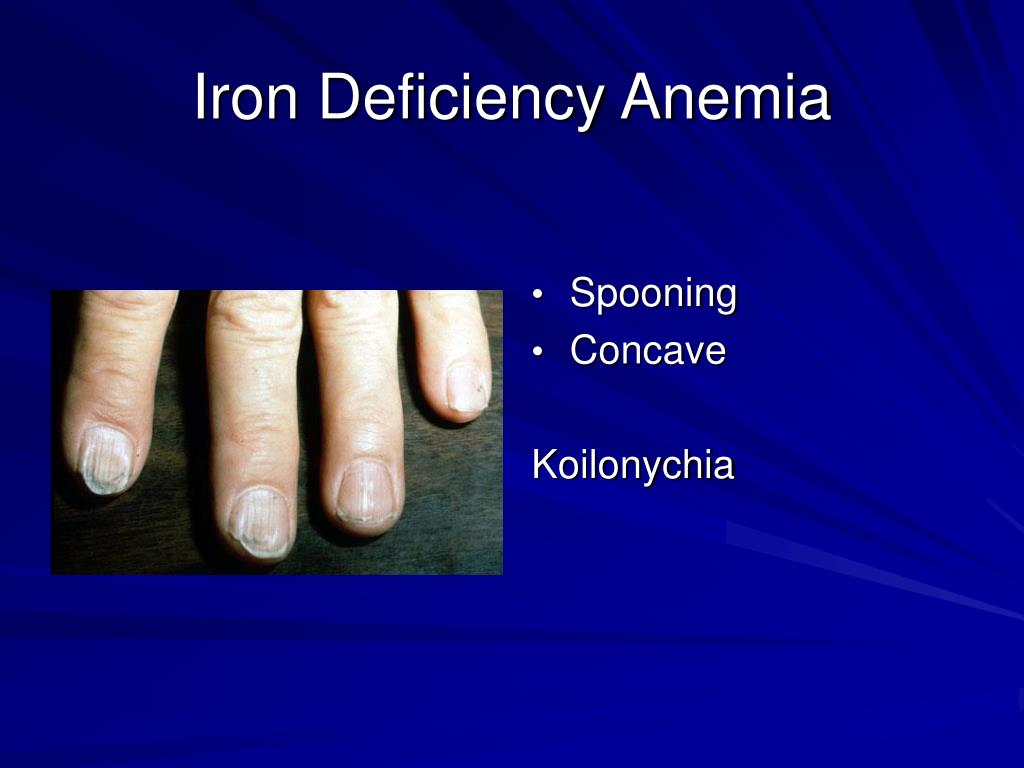 Iron Deficiency Anemia

• Spooning
• Concave

Koilonychia